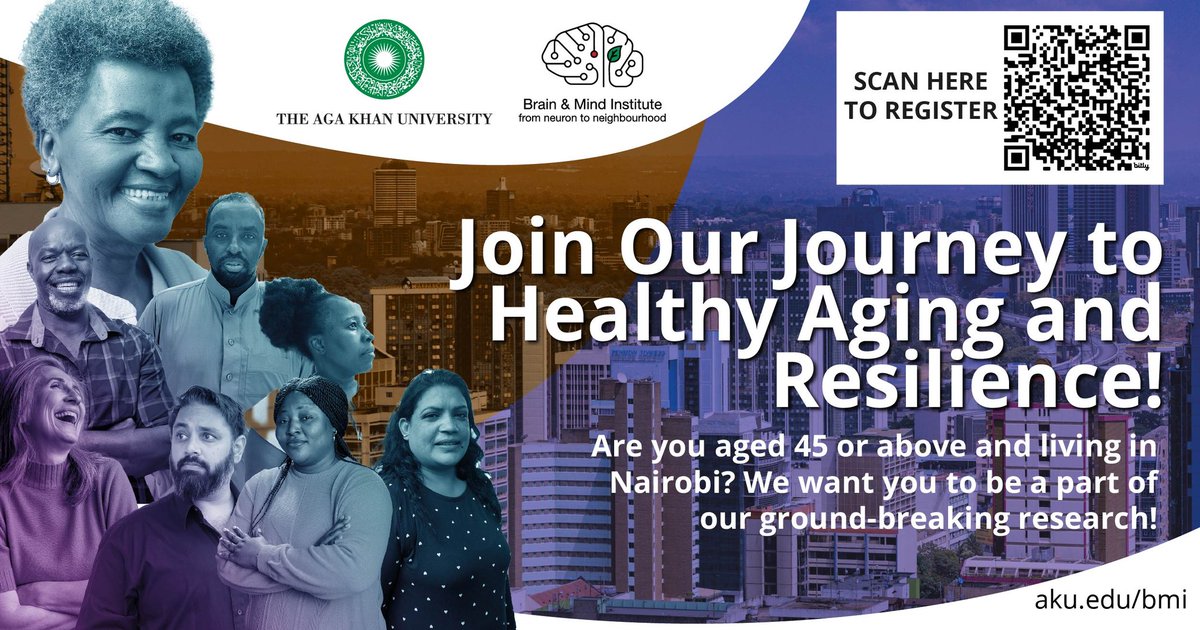 THE AGA KHAN UNIVERSITY

Brain & Mind Institute
from neuron to neighbourhood

SCAN HERE TO REGISTER

bitly

Join Our Journey to Healthy Aging and Resilience!

Are you aged 45 or above and living in Nairobi? We want you to be a part of our ground-breaking research!

aku.edu/bmi